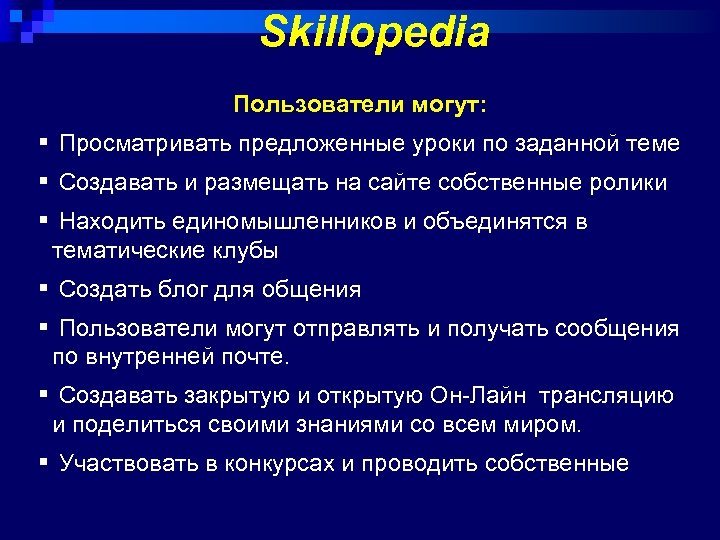 Skillopedia

Пользователи могут:

▪ Просматривать предложенные уроки по заданной теме

▪ Создавать и размещать на сайте собственные ролики

▪ Находить единомышленников и объединятся в тематические клубы

▪ Создать блог для общения

▪ Пользователи могут отправлять и получать сообщения по внутренней почте.

▪ Создавать закрытую и открытую Он-Лайн трансляцию и поделиться своими знаниями со всем миром.

▪ Участвовать в конкурсах и проводить собственные